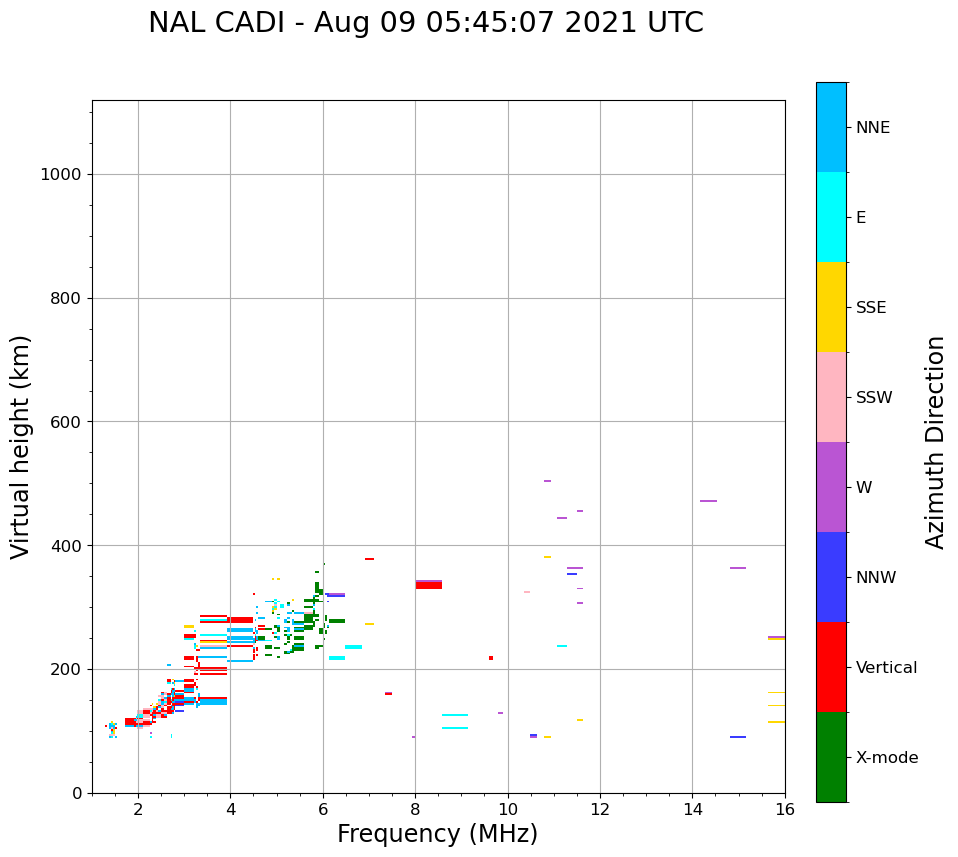 NAL CADI - Aug 09 05:45:07 2021 UTC

Virtual height (km)

1000
800
600
400
200
0

2
4
6
8
10
12
14
16

Frequency (MHz)

NNE
E
SSE
SSW
W
NNW
Vertical
X-mode

Azimuth Direction